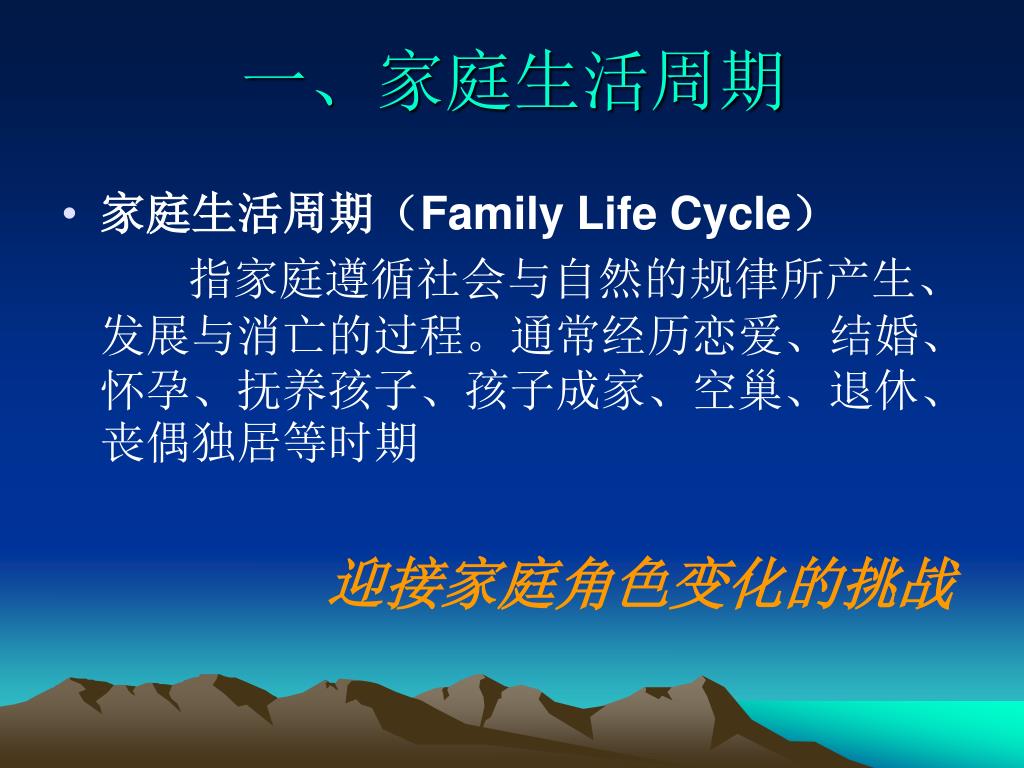 一、家庭生活周期

• 家庭生活周期（Family Life Cycle）

指家庭遵循社会与自然的规律所产生、发展与消亡的过程。通常经历恋爱、结婚、怀孕、抚养孩子、孩子成家、空巢、退休、丧偶独居等时期

迎接家庭角色变化的挑战